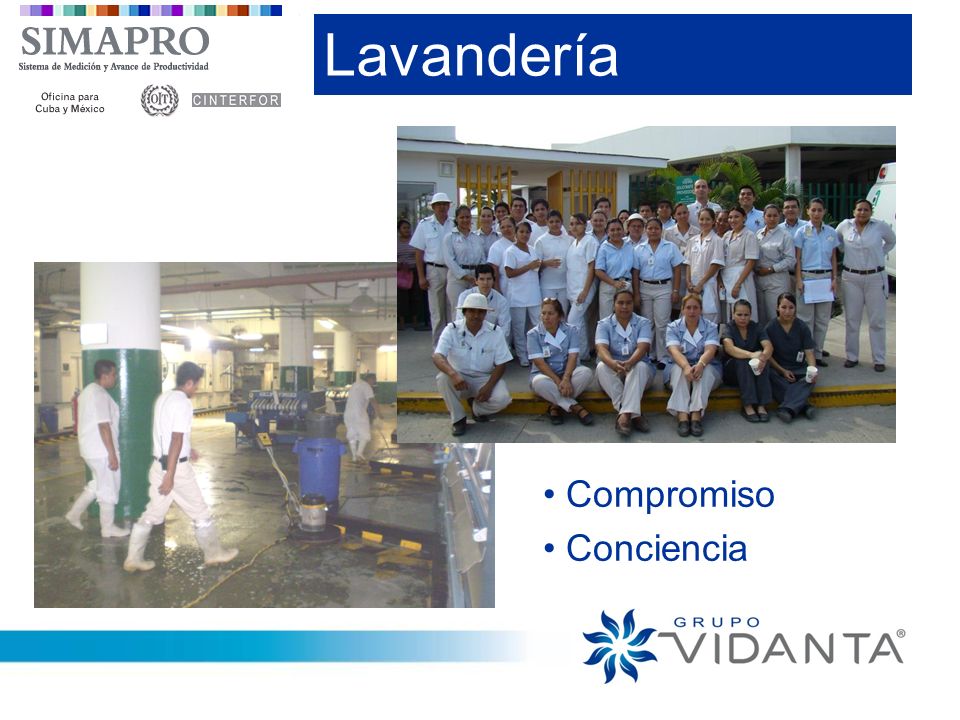 SIMAPRO
Sistema de Medición y Avance de Productividad

Oficina para Cuba y México

OIT

CINTERFOR

Lavandería

• Compromiso
• Conciencia

GRUPO VIDANTA®